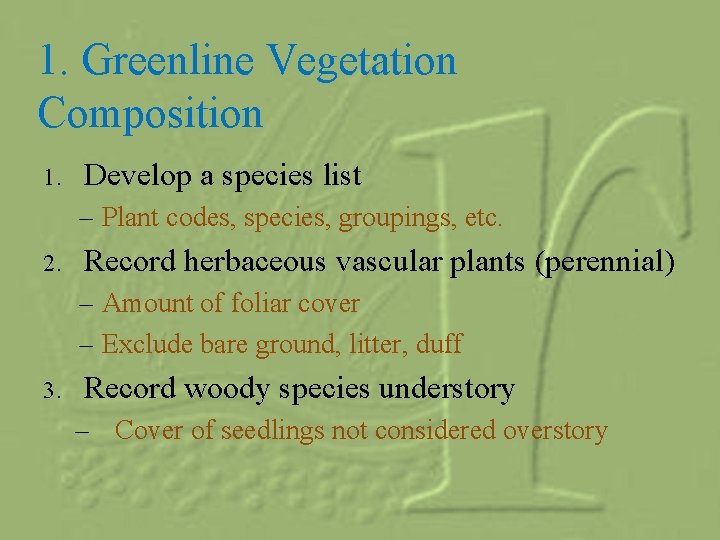 1. Greenline Vegetation Composition

1. Develop a species list
– Plant codes, species, groupings, etc.

2. Record herbaceous vascular plants (perennial)
– Amount of foliar cover
– Exclude bare ground, litter, duff

3. Record woody species understory
– Cover of seedlings not considered overstory